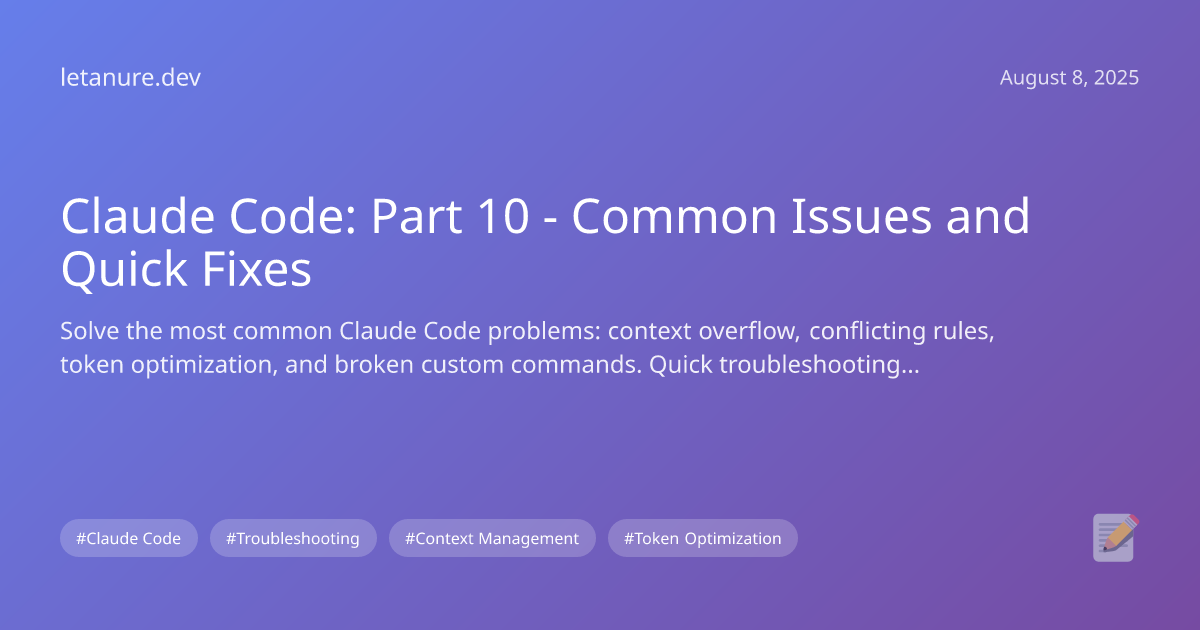 letanure.dev

August 8, 2025

Claude Code: Part 10 - Common Issues and Quick Fixes

Solve the most common Claude Code problems: context overflow, conflicting rules, token optimization, and broken custom commands. Quick troubleshooting...

#Claude Code #Troubleshooting #Context Management #Token Optimization